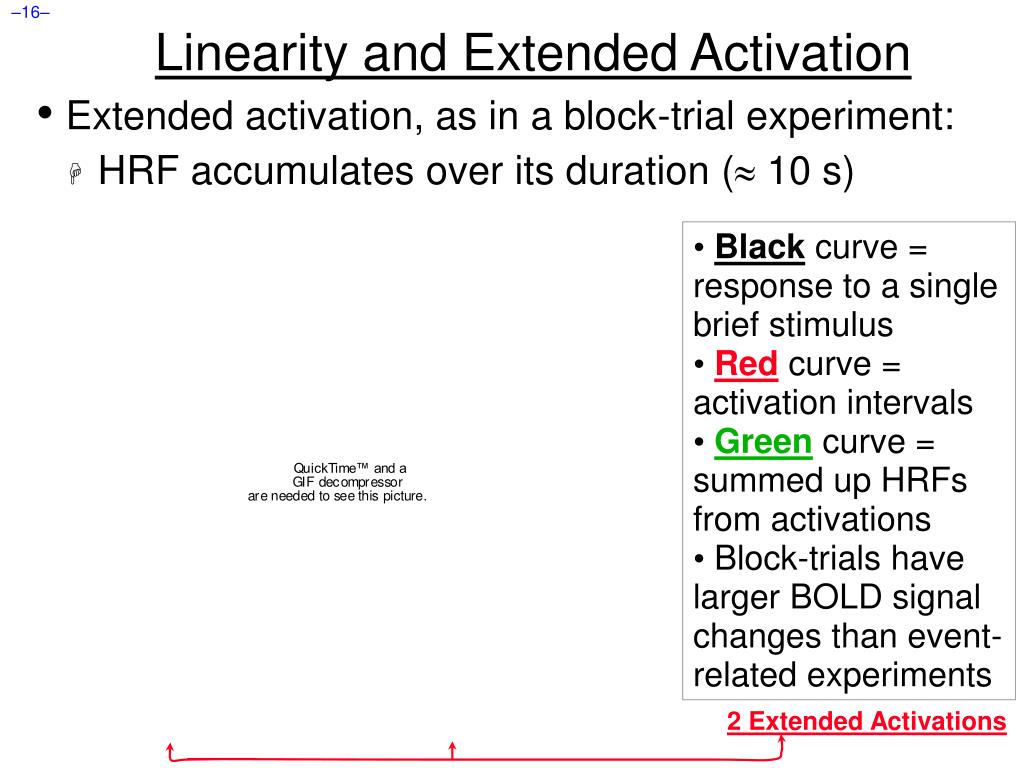 –16–

Linearity and Extended Activation

• Extended activation, as in a block-trial experiment:
HRF accumulates over its duration ($\approx$ 10 s)

QuickTime™ and a GIF decompressor are needed to see this picture.

• Black curve = response to a single brief stimulus
• Red curve = activation intervals
• Green curve = summed up HRFs from activations
• Block-trials have larger BOLD signal changes than event-related experiments

2 Extended Activations